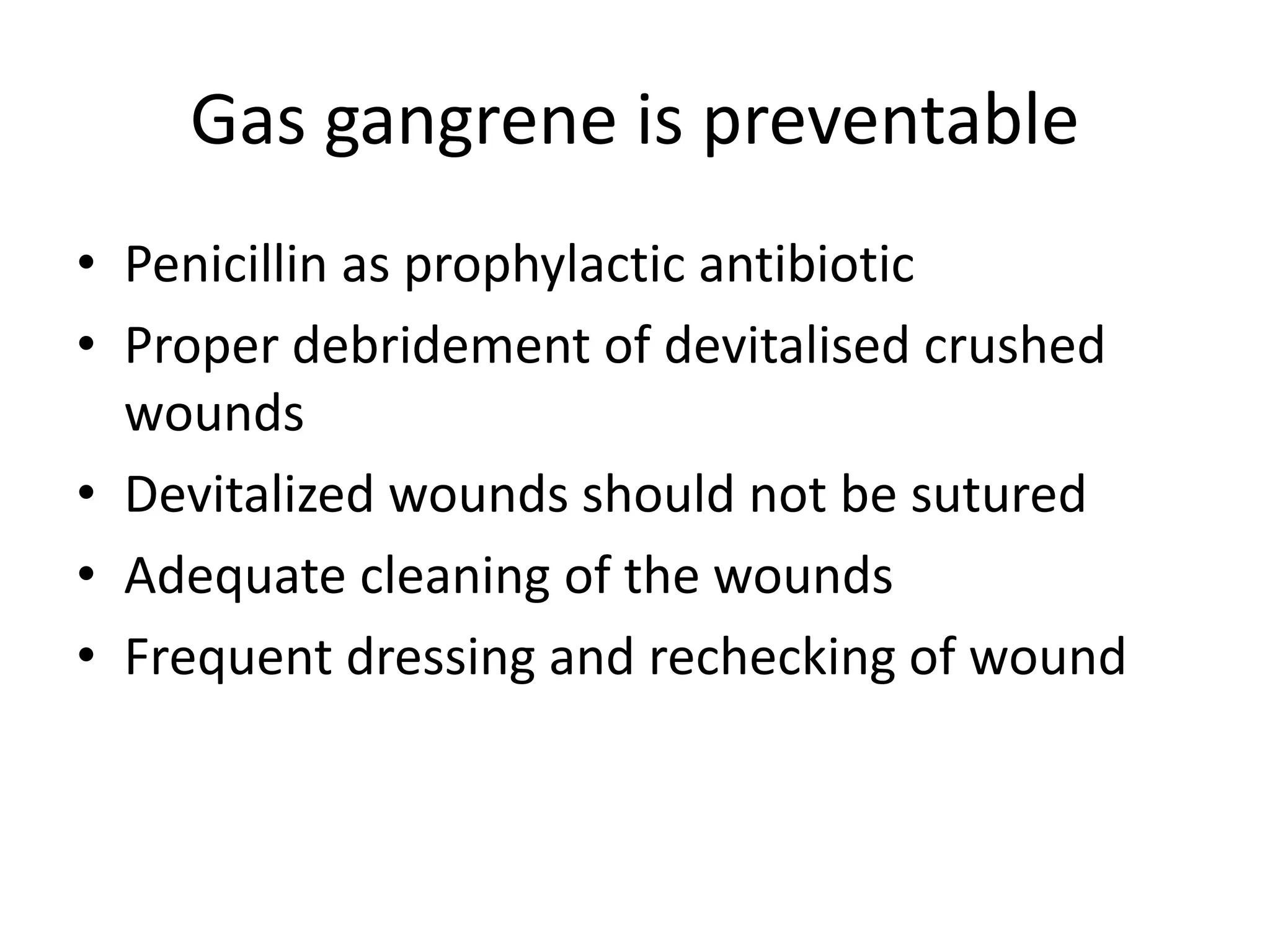 Gas gangrene is preventable

• Penicillin as prophylactic antibiotic
• Proper debridement of devitalised crushed wounds
• Devitalized wounds should not be sutured
• Adequate cleaning of the wounds
• Frequent dressing and rechecking of wound